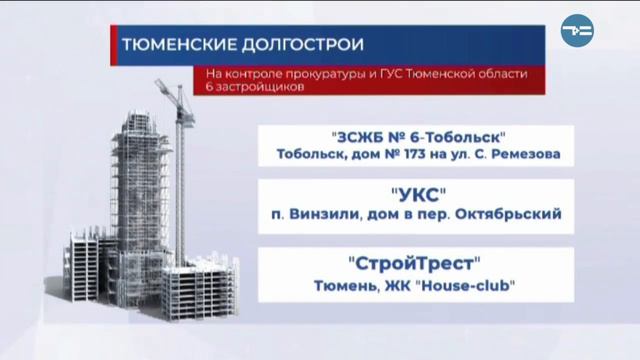 ТЮМЕНСКИЕ ДОЛГОСТРОИ

На контроле прокуратуры и ГУС Тюменской области 6 застройщиков

"ЗСЖБ № 6-Тобольск"
Тобольск, дом № 173 на ул. С. Ремезова

"УКС"
п. Винзили, дом в пер. Октябрьский

"СтройТрест"
Тюмень, ЖК "House-club"